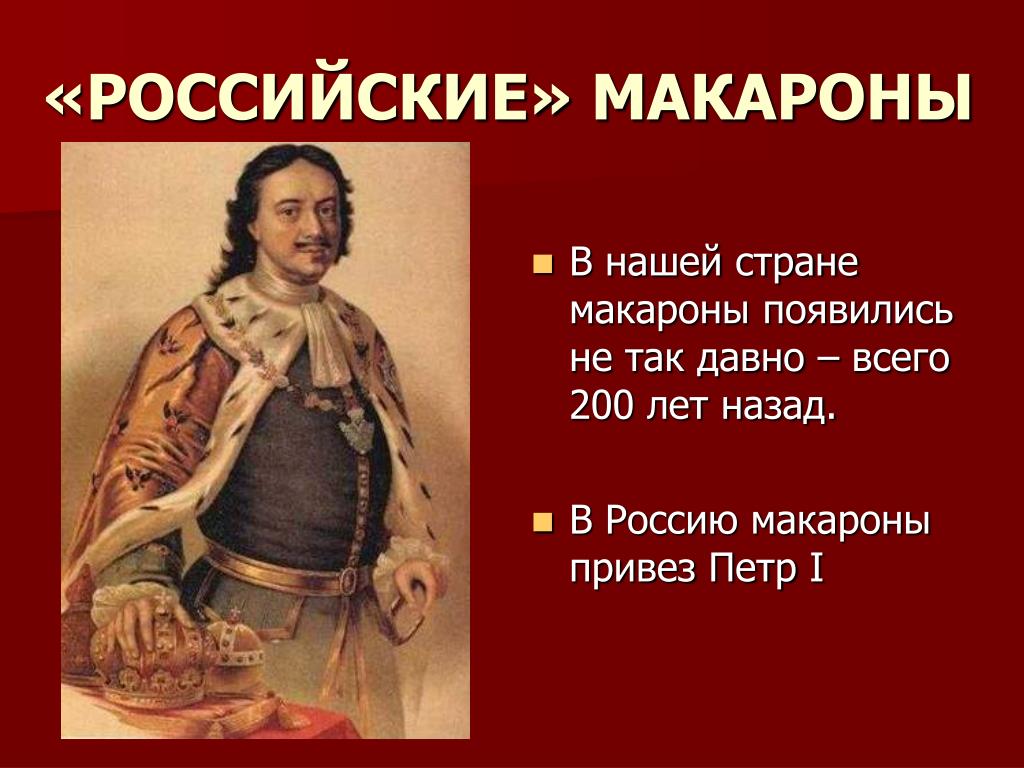 «РОССИЙСКИЕ» МАКАРОНЫ

В нашей стране макароны появились не так давно – всего 200 лет назад.

В Россию макароны привез Петр I